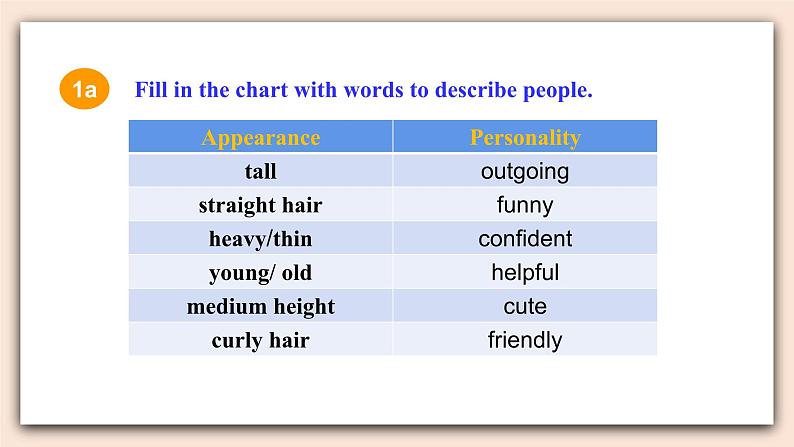 1a Fill in the chart with words to describe people.

| Appearance | Personality |
|---|---|
| tall | outgoing |
| straight hair | funny |
| heavy/thin | confident |
| young/ old | helpful |
| medium height | cute |
| curly hair | friendly |